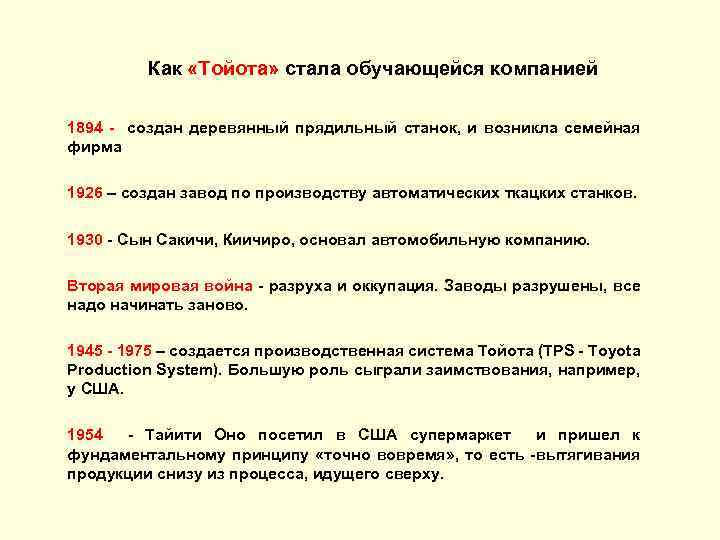 Как «Тойота» стала обучающейся компанией

1894 - создан деревянный прядильный станок, и возникла семейная фирма

1926 – создан завод по производству автоматических ткацких станков.

1930 - Сын Сакичи, Киичиро, основал автомобильную компанию.

Вторая мировая война - разруха и оккупация. Заводы разрушены, все надо начинать заново.

1945 - 1975 – создается производственная система Тойота (TPS - Toyota Production System). Большую роль сыграли заимствования, например, у США.

1954 - Тайити Оно посетил в США супермаркет и пришел к фундаментальному принципу «точно вовремя», то есть -вытягивания продукции снизу из процесса, идущего сверху.